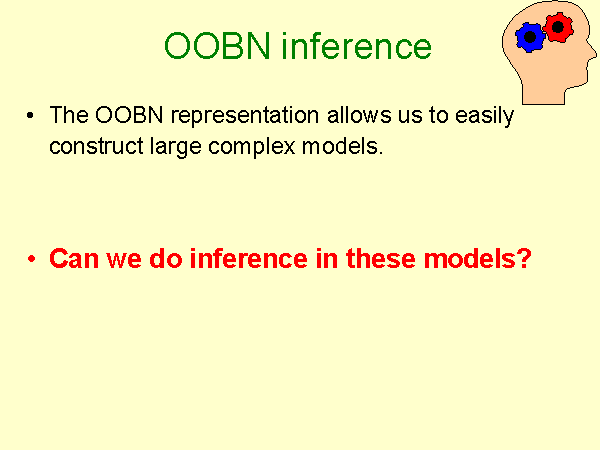 OOBN inference

• The OOBN representation allows us to easily construct large complex models.

• Can we do inference in these models?